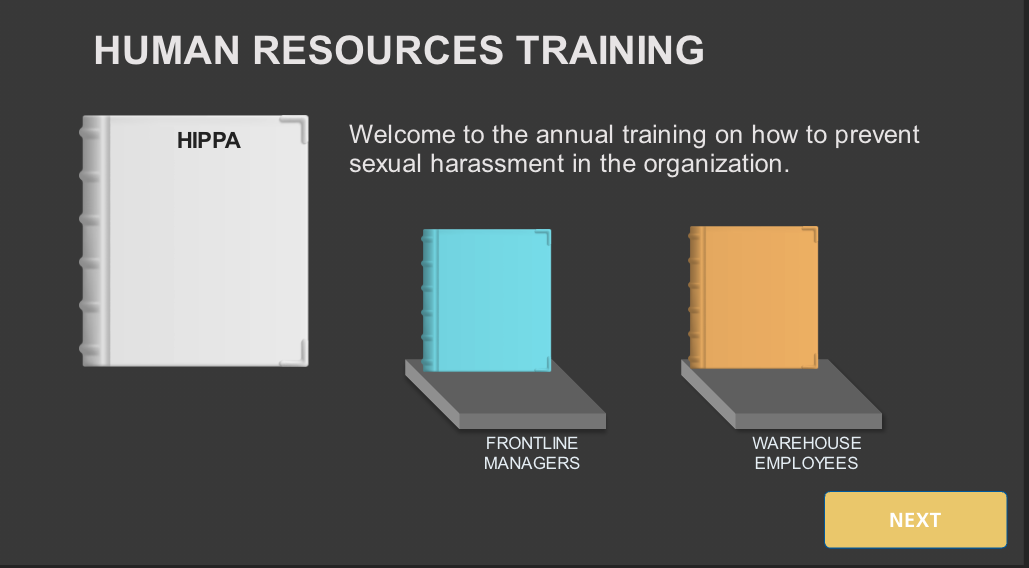 HUMAN RESOURCES TRAINING

HIPPA

Welcome to the annual training on how to prevent sexual harassment in the organization.

FRONTLINE MANAGERS

WAREHOUSE EMPLOYEES

NEXT